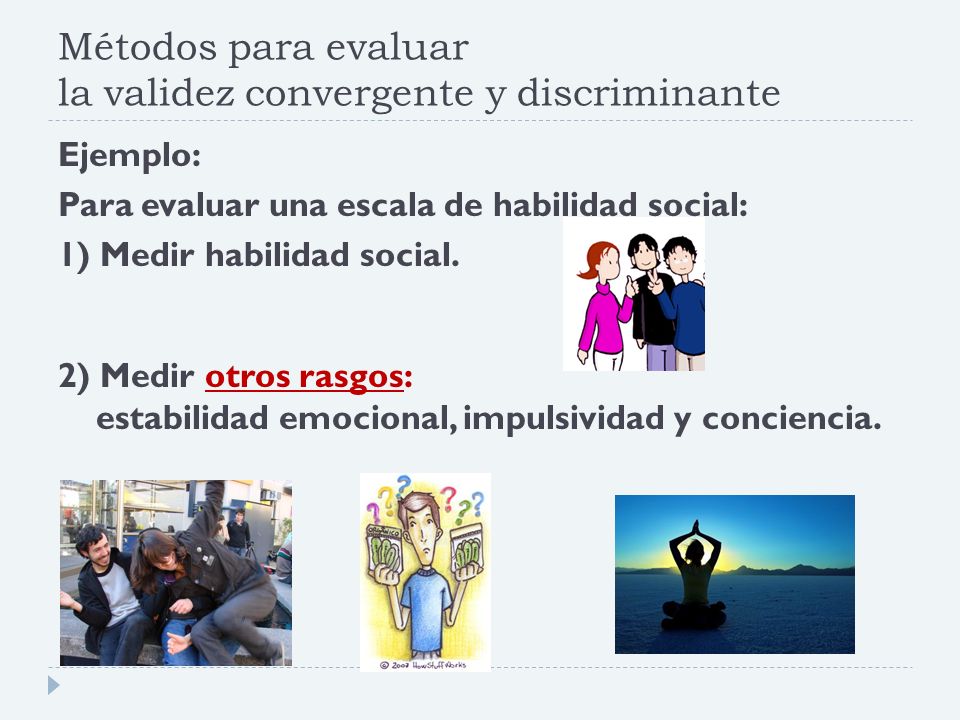 Métodos para evaluar
la validez convergente y discriminante

Ejemplo:

Para evaluar una escala de habilidad social:

1) Medir habilidad social.

2) Medir otros rasgos:
estabilidad emocional, impulsividad y conciencia.

© 2007 HowStuffWorks